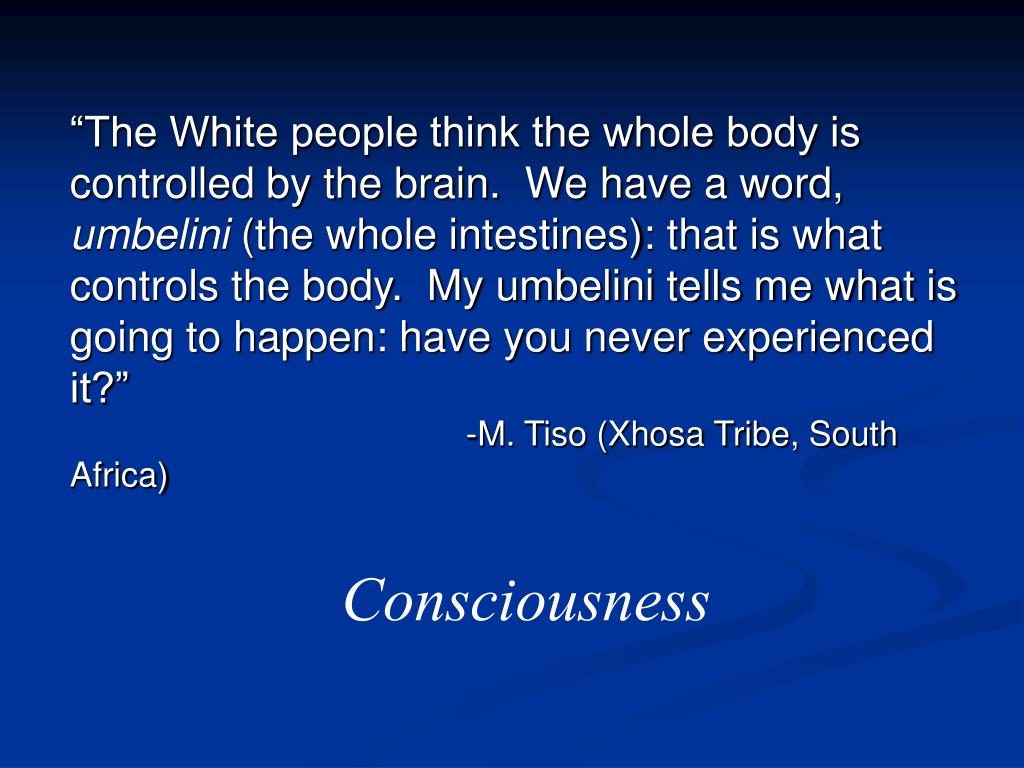 “The White people think the whole body is controlled by the brain.  We have a word, umbelini (the whole intestines): that is what controls the body.  My umbelini tells me what is going to happen: have you never experienced it?”

-M. Tiso (Xhosa Tribe, South Africa)

Consciousness